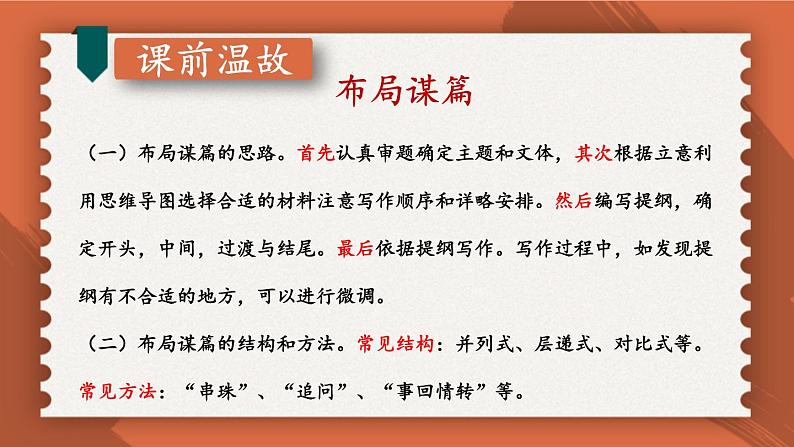 课前温故

布局谋篇

（一）布局谋篇的思路。首先认真审题确定主题和文体，其次根据立意利用思维导图选择合适的材料注意写作顺序和详略安排。然后编写提纲，确定开头，中间，过渡与结尾。最后依据提纲写作。写作过程中，如发现提纲有不合适的地方，可以进行微调。

（二）布局谋篇的结构和方法。常见结构：并列式、层递式、对比式等。常见方法：“串珠”、“追问”、“事回情转”等。